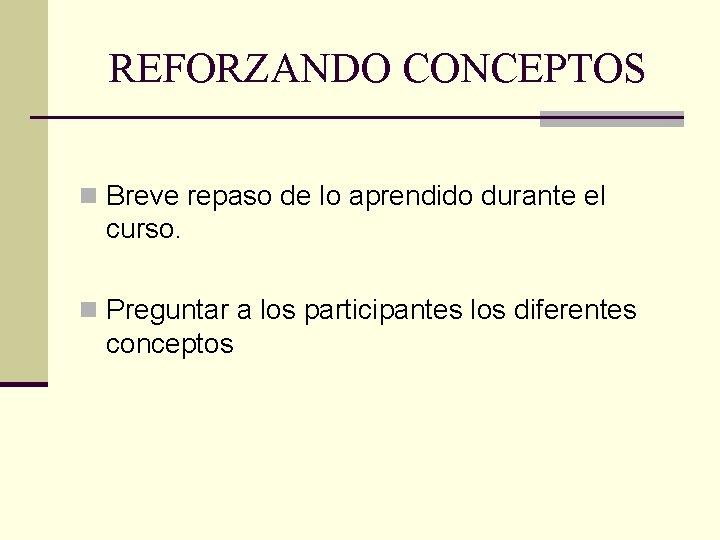 REFORZANDO CONCEPTOS

Breve repaso de lo aprendido durante el curso.

Preguntar a los participantes los diferentes conceptos